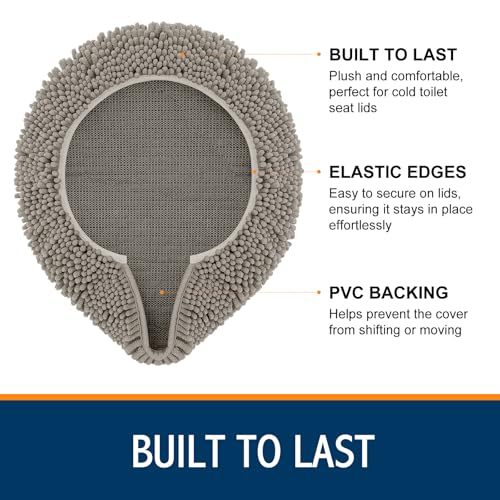 BUILT TO LAST

Plush and comfortable, perfect for cold toilet seat lids

ELASTIC EDGES

Easy to secure on lids, ensuring it stays in place effortlessly

PVC BACKING

Helps prevent the cover from shifting or moving

BUILT TO LAST